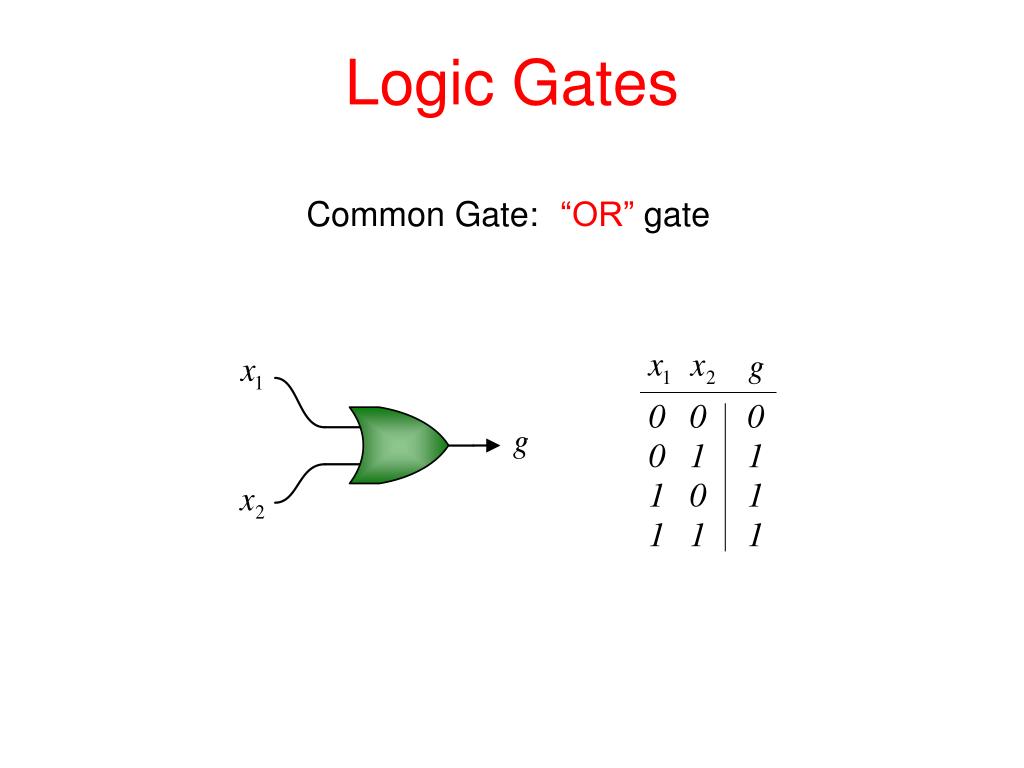 Logic Gates

Common Gate: “OR” gate

$x_1$

$x_2$

$g$

| $x_1$ | $x_2$ | $g$ |
|---|---|---|
| 0 | 0 | 0 |
| 0 | 1 | 1 |
| 1 | 0 | 1 |
| 1 | 1 | 1 |